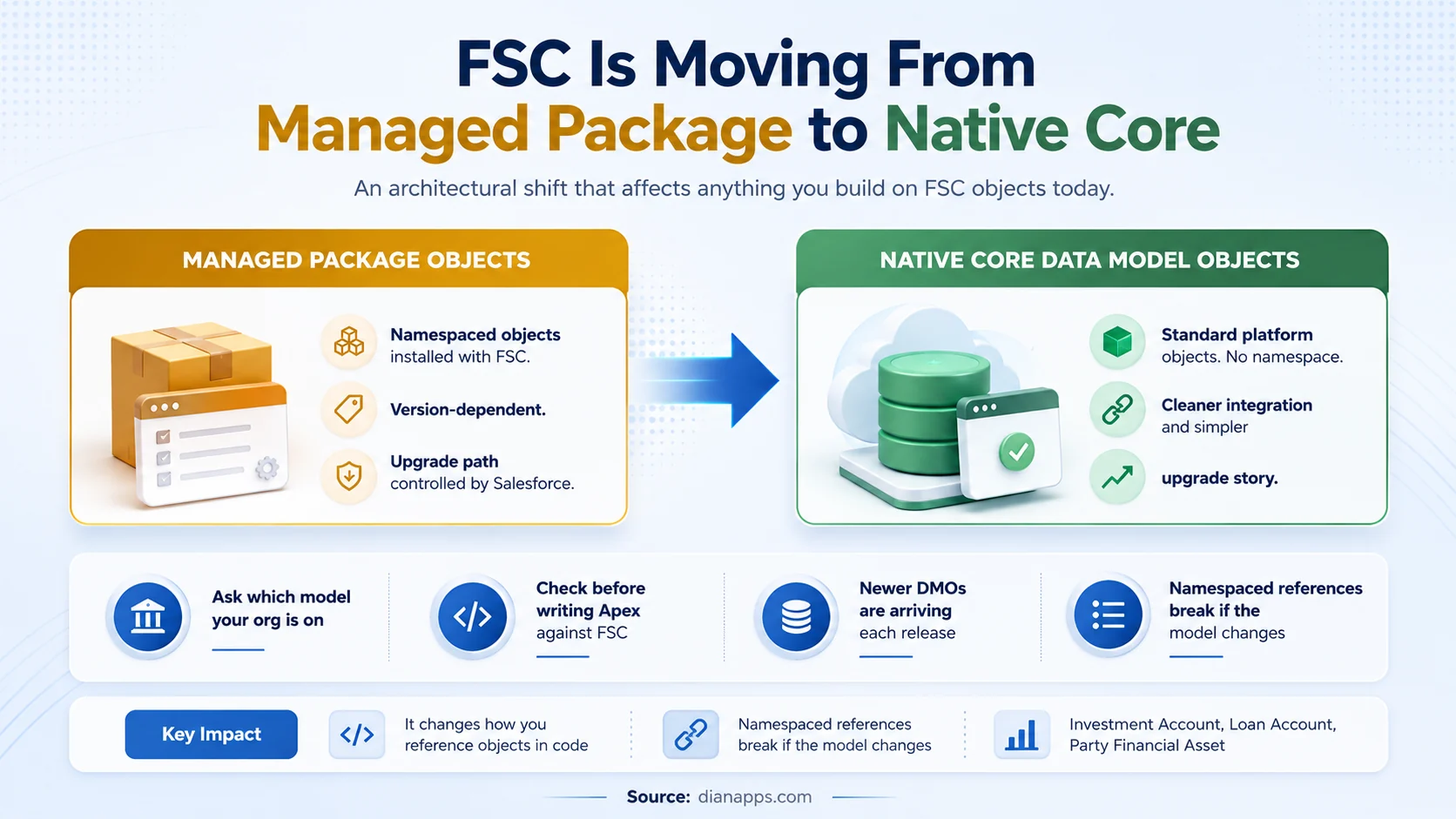 FSC Is Moving From
Managed Package to Native Core

An architectural shift that affects anything you build on FSC objects today.

MANAGED PACKAGE OBJECTS

Namespaced objects installed with FSC.

Version-dependent.

Upgrade path controlled by Salesforce.

NATIVE CORE DATA MODEL OBJECTS

Standard platform objects. No namespace.

Cleaner integration and simpler

upgrade story.

Ask which model your org is on

Check before writing Apex against FSC

Newer DMOs are arriving each release

Namespaced references break if the model changes

Key Impact

It changes how you reference objects in code

Namespaced references break if the model changes

Investment Account, Loan Account, Party Financial Asset

Source: dianapps.com